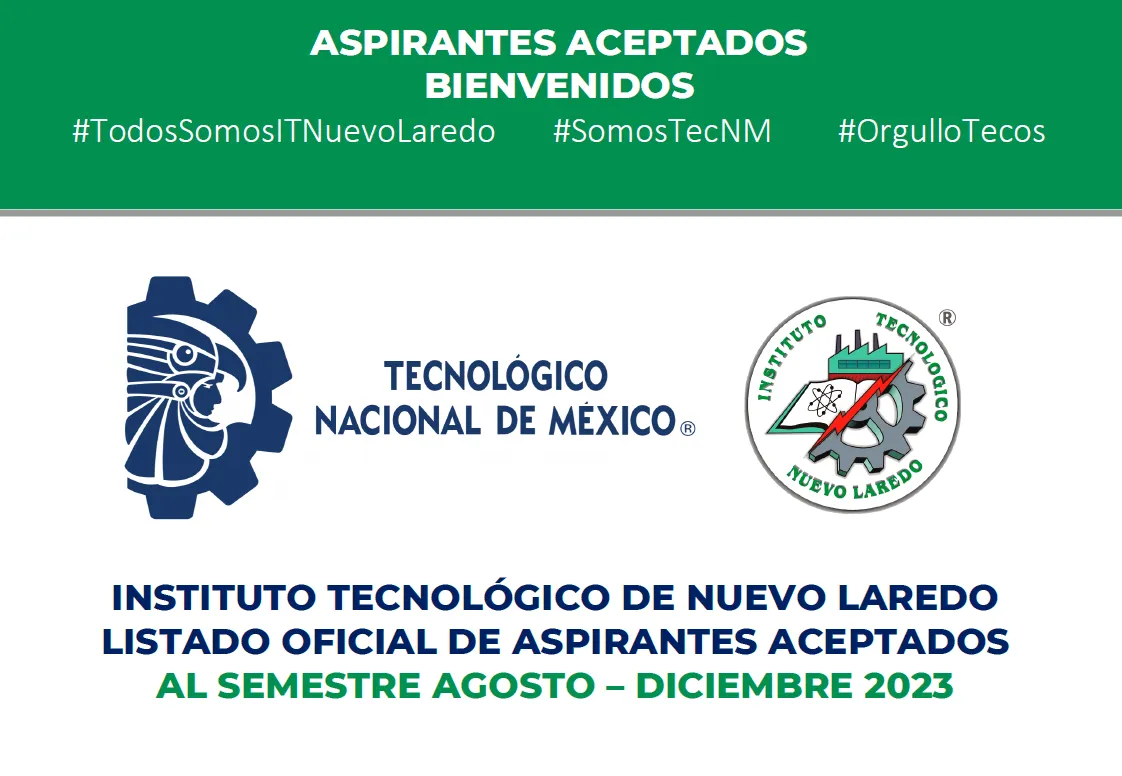 ASPIRANTES ACEPTADOS
BIENVENIDOS
#TodosSomosITNuevoLaredo #SomosTecNM #OrgulloTecos

TECNOLÓGICO
NACIONAL DE MÉXICO®

INSTITUTO TECNOLOGICO
NUEVO LAREDO
®

INSTITUTO TECNOLÓGICO DE NUEVO LAREDO
LISTADO OFICIAL DE ASPIRANTES ACEPTADOS
AL SEMESTRE AGOSTO – DICIEMBRE 2023